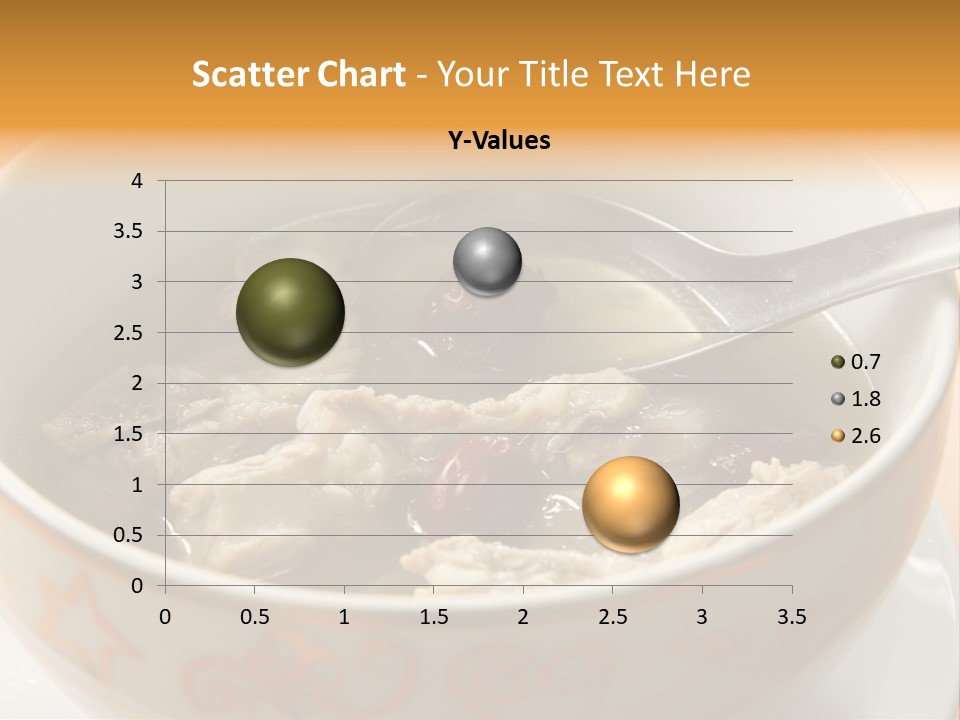 Scatter Chart - Your Title Text Here

Y-Values

4
3.5
3
2.5
2
1.5
1
0.5
0

0 0.5 1 1.5 2 2.5 3 3.5

0.7
1.8
2.6